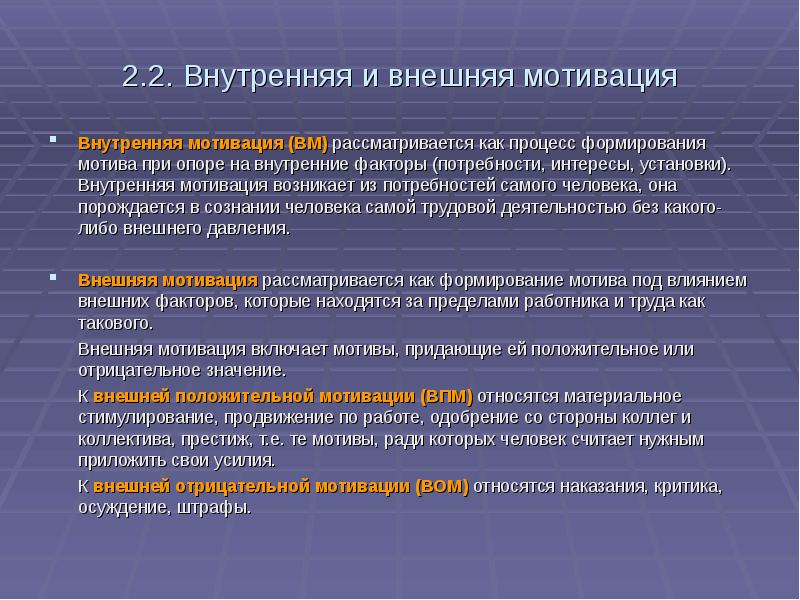 2.2. Внутренняя и внешняя мотивация

Внутренняя мотивация (ВМ) рассматривается как процесс формирования мотива при опоре на внутренние факторы (потребности, интересы, установки). Внутренняя мотивация возникает из потребностей самого человека, она порождается в сознании человека самой трудовой деятельностью без какого-либо внешнего давления.

Внешняя мотивация рассматривается как формирование мотива под влиянием внешних факторов, которые находятся за пределами работника и труда как такового.

Внешняя мотивация включает мотивы, придающие ей положительное или отрицательное значение.

К внешней положительной мотивации (ВПМ) относятся материальное стимулирование, продвижение по работе, одобрение со стороны коллег и коллектива, престиж, т.е. те мотивы, ради которых человек считает нужным приложить свои усилия.

К внешней отрицательной мотивации (ВОМ) относятся наказания, критика, осуждение, штрафы.